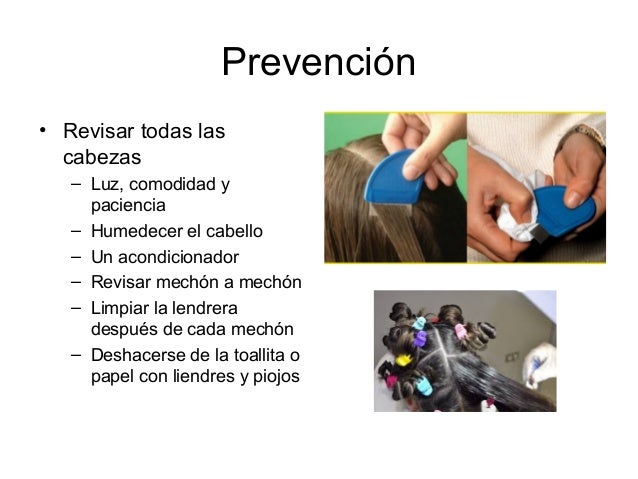 Prevención

• Revisar todas las cabezas
  – Luz, comodidad y paciencia
  – Humedecer el cabello
  – Un acondicionador
  – Revisar mechón a mechón
  – Limpiar la lendrera después de cada mechón
  – Deshacerse de la toallita o papel con liendres y piojos